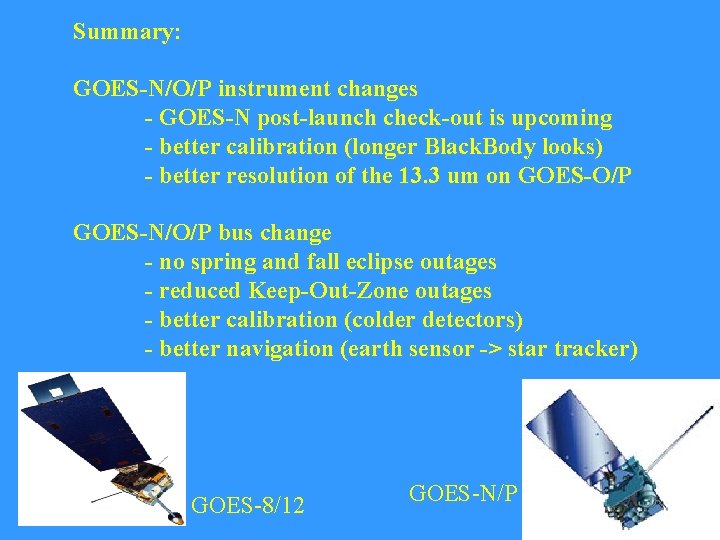 Summary:

GOES-N/O/P instrument changes
- GOES-N post-launch check-out is upcoming
- better calibration (longer BlackBody looks)
- better resolution of the 13.3 um on GOES-O/P

GOES-N/O/P bus change
- no spring and fall eclipse outages
- reduced Keep-Out-Zone outages
- better calibration (colder detectors)
- better navigation (earth sensor -> star tracker)

GOES-8/12

GOES-N/P